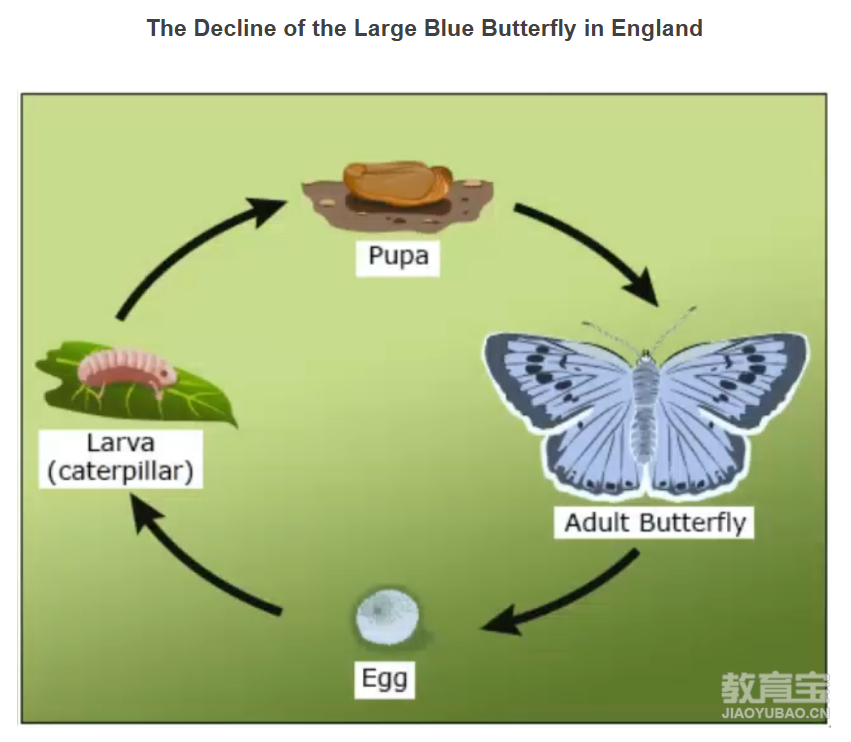 The Decline of the Large Blue Butterfly in England

Pupa

Adult Butterfly

Egg

Larva
(caterpillar)

教育宝
JIAOYUBAO.CN